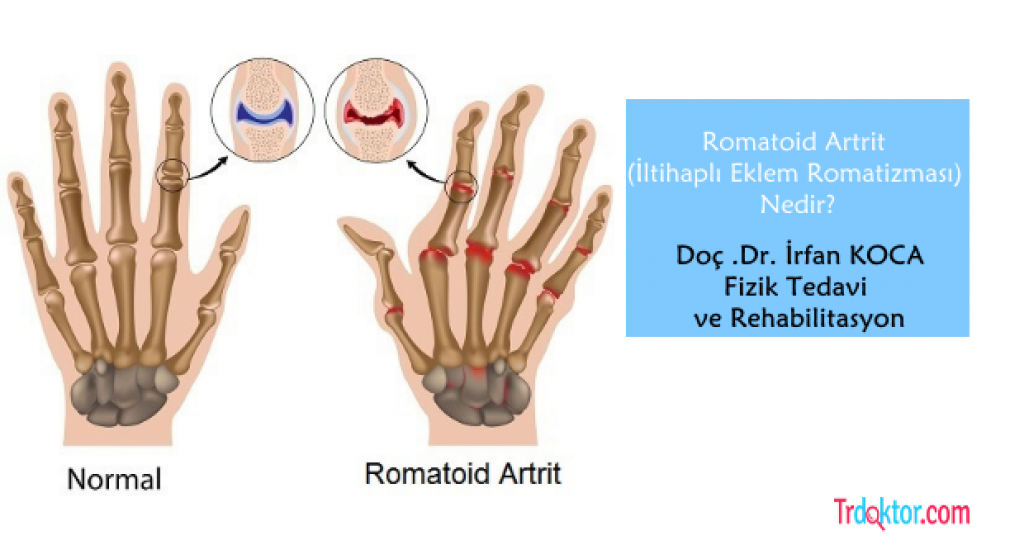 Romatoid Artrit
(İltihaplı Eklem Romatizması)
Nedir?

Doç .Dr. İrfan KOCA
Fizik Tedavi
ve Rehabilitasyon

Normal

Romatoid Artrit

Trdoktor.com